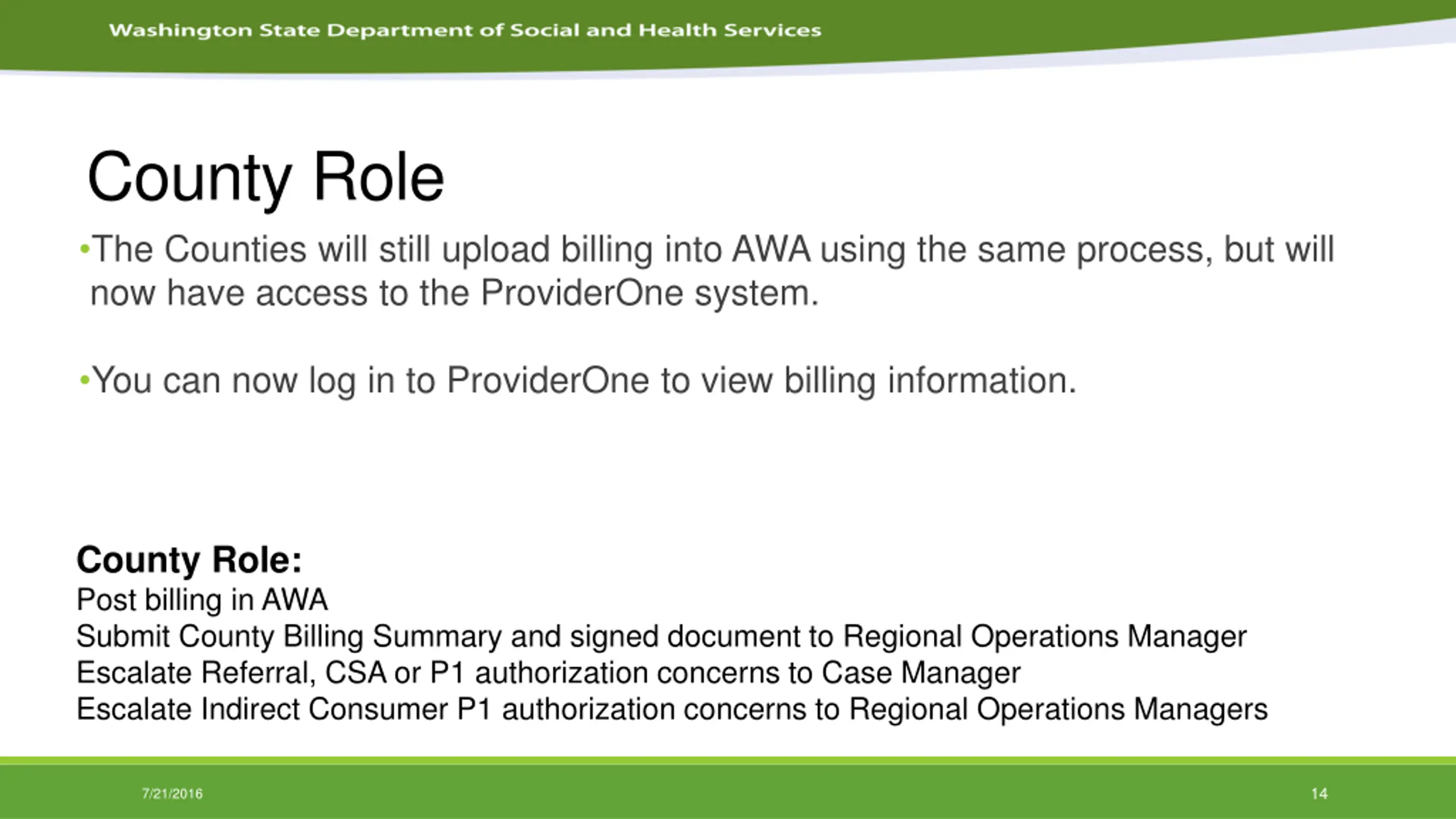 Washington State Department of Social and Health Services

County Role

•The Counties will still upload billing into AWA using the same process, but will now have access to the ProviderOne system.

•You can now log in to ProviderOne to view billing information.

County Role:
Post billing in AWA
Submit County Billing Summary and signed document to Regional Operations Manager
Escalate Referral, CSA or P1 authorization concerns to Case Manager
Escalate Indirect Consumer P1 authorization concerns to Regional Operations Managers

7/21/2016

14